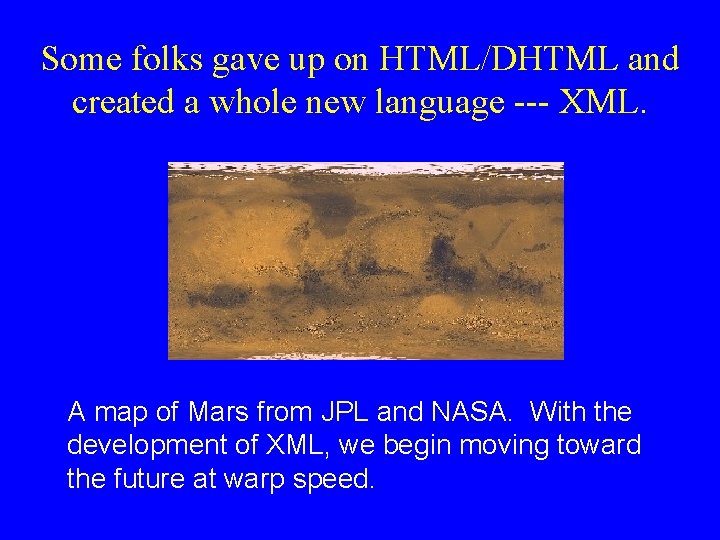 Some folks gave up on HTML/DHTML and created a whole new language --- XML.

A map of Mars from JPL and NASA.  With the development of XML, we begin moving toward the future at warp speed.